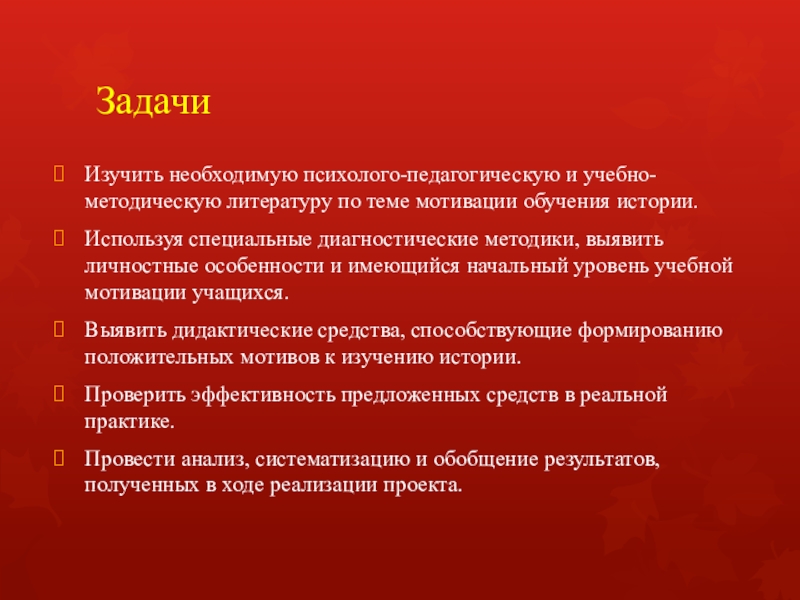 Задачи

Изучить необходимую психолого-педагогическую и учебно-методическую литературу по теме мотивации обучения истории.

Используя специальные диагностические методики, выявить личностные особенности и имеющийся начальный уровень учебной мотивации учащихся.

Выявить дидактические средства, способствующие формированию положительных мотивов к изучению истории.

Проверить эффективность предложенных средств в реальной практике.

Провести анализ, систематизацию и обобщение результатов, полученных в ходе реализации проекта.